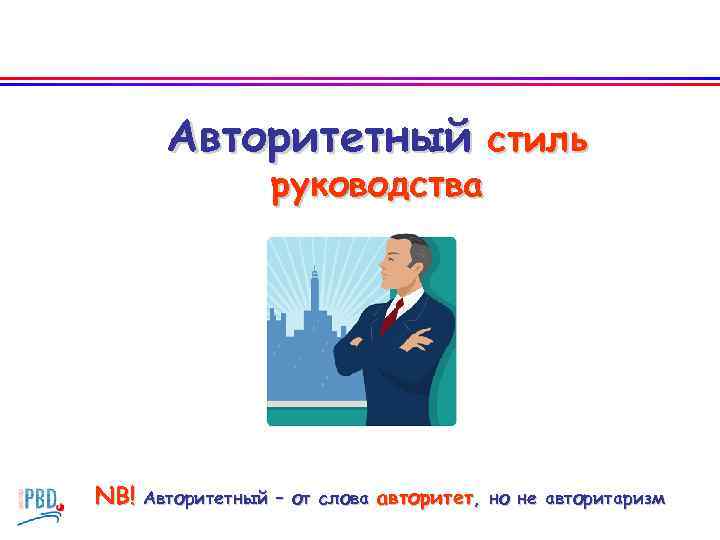 Авторитетный стиль руководства

PBD

NB! Авторитетный – от слова авторитет, но не авторитаризм